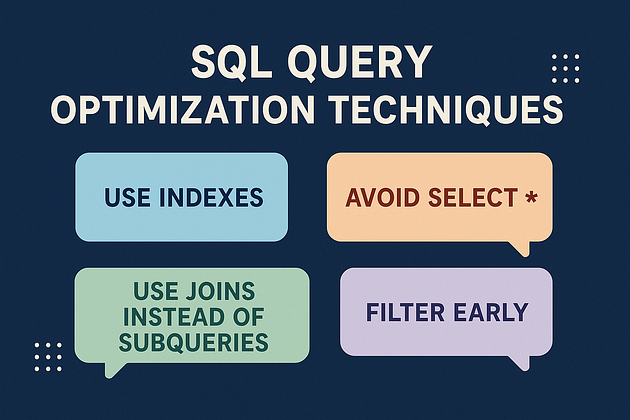 SQL QUERY
OPTIMIZATION TECHNIQUES

USE INDEXES

AVOID SELECT *

USE JOINS INSTEAD OF SUBQUERIES

FILTER EARLY